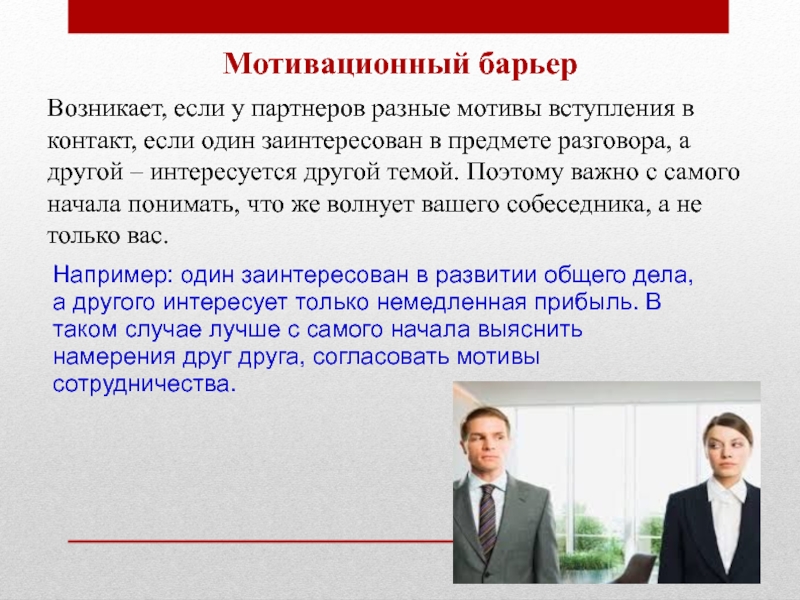 Мотивационный барьер

Возникает, если у партнеров разные мотивы вступления в контакт, если один заинтересован в предмете разговора, а другой – интересуется другой темой. Поэтому важно с самого начала понимать, что же волнует вашего собеседника, а не только вас.

Например: один заинтересован в развитии общего дела, а другого интересует только немедленная прибыль. В таком случае лучше с самого начала выяснить намерения друг друга, согласовать мотивы сотрудничества.